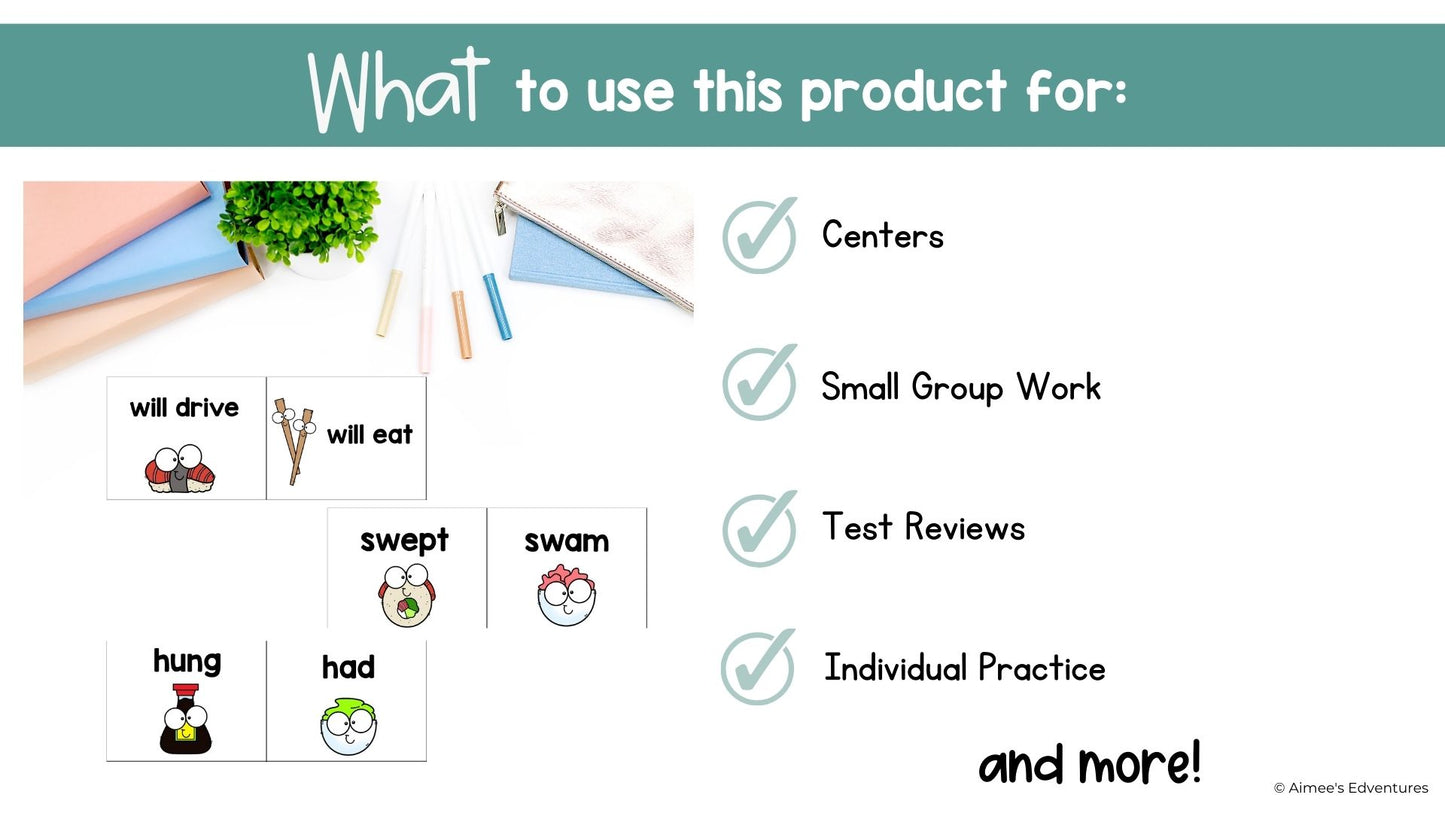 What to use this product for:

will drive

will eat

swept

swam

hung

had

Centers

Small Group Work

Test Reviews

Individual Practice

and more!

© Aimee's Edventures